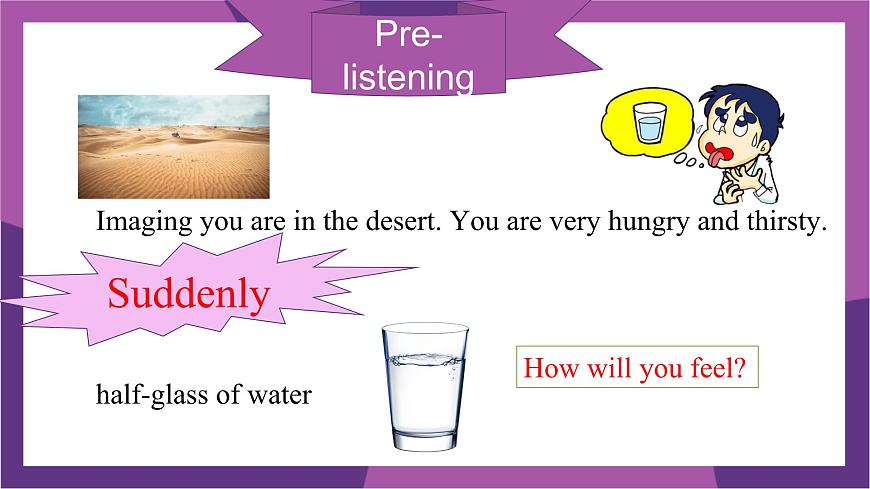 Pre-listening

Imaging you are in the desert. You are very hungry and thirsty.

Suddenly

half-glass of water

How will you feel?